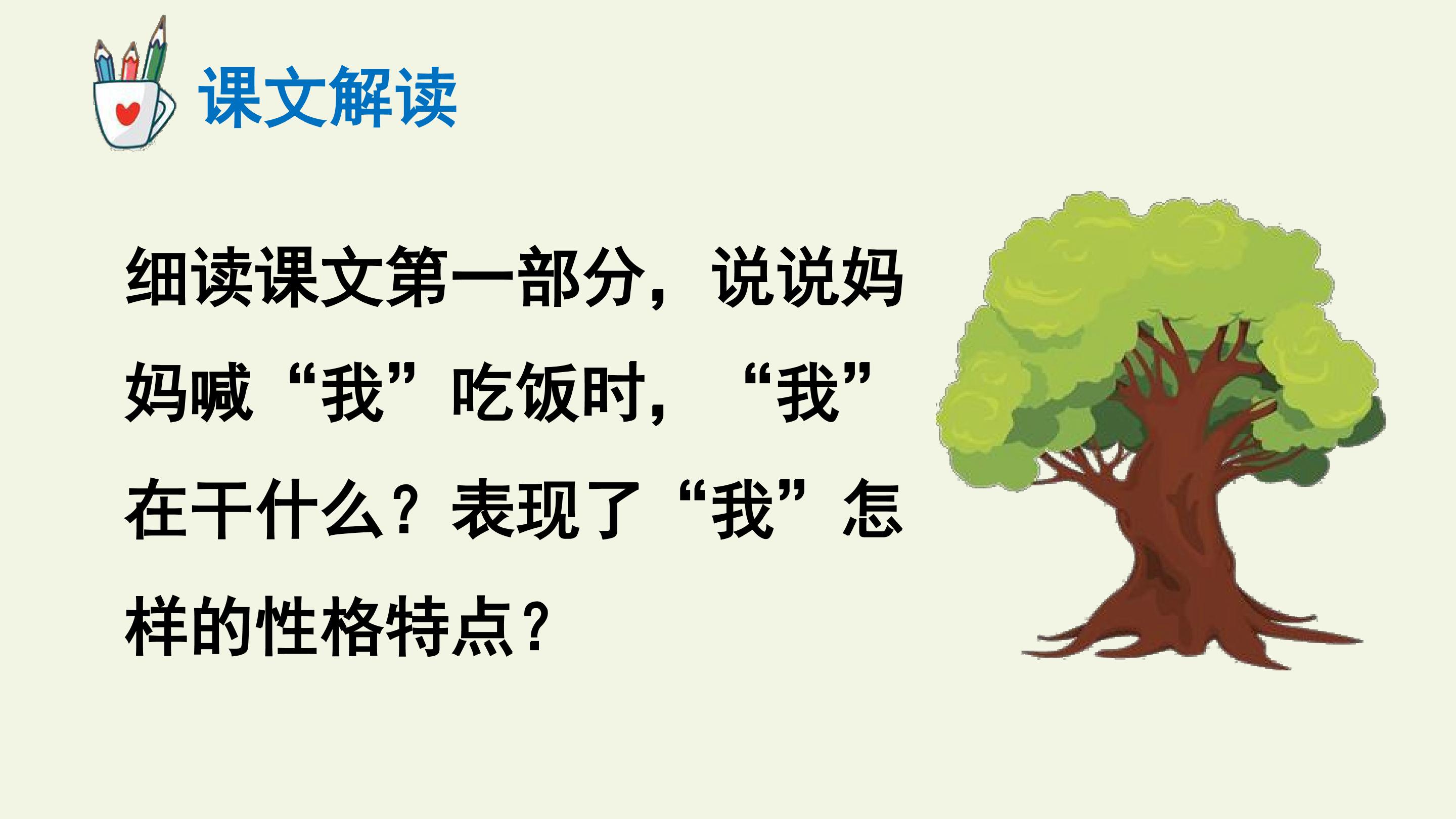 课文解读

细读课文第一部分，说说妈妈喊“我”吃饭时，“我”在干什么？表现了“我”怎样的性格特点？